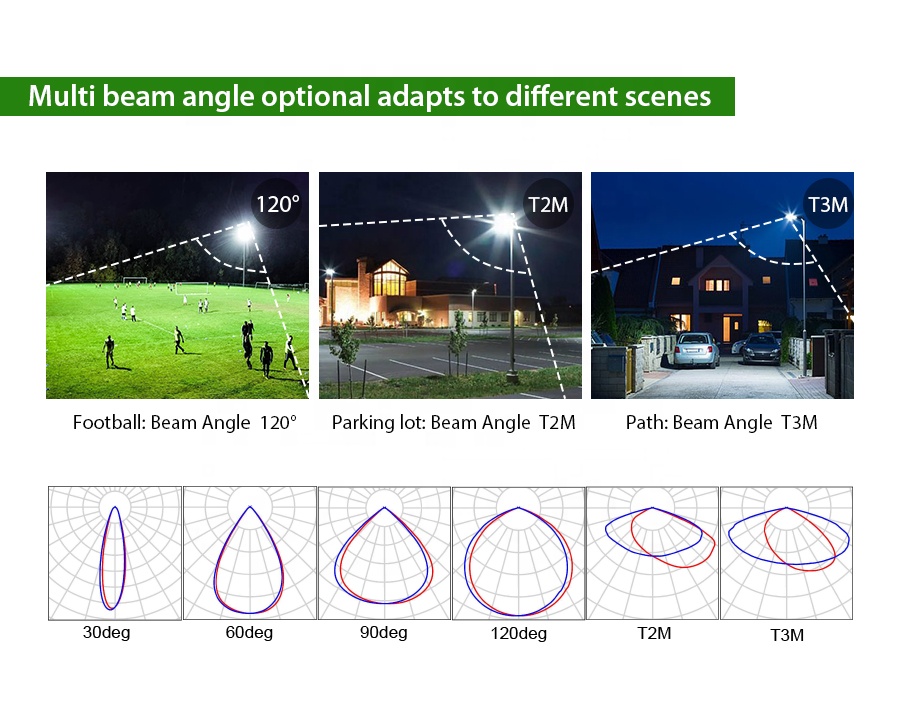 Multi beam angle optional adapts to different scenes

120°

T2M

T3M

Football: Beam Angle 120°

Parking lot: Beam Angle T2M

Path: Beam Angle T3M

30deg

60deg

90deg

120deg

T2M

T3M